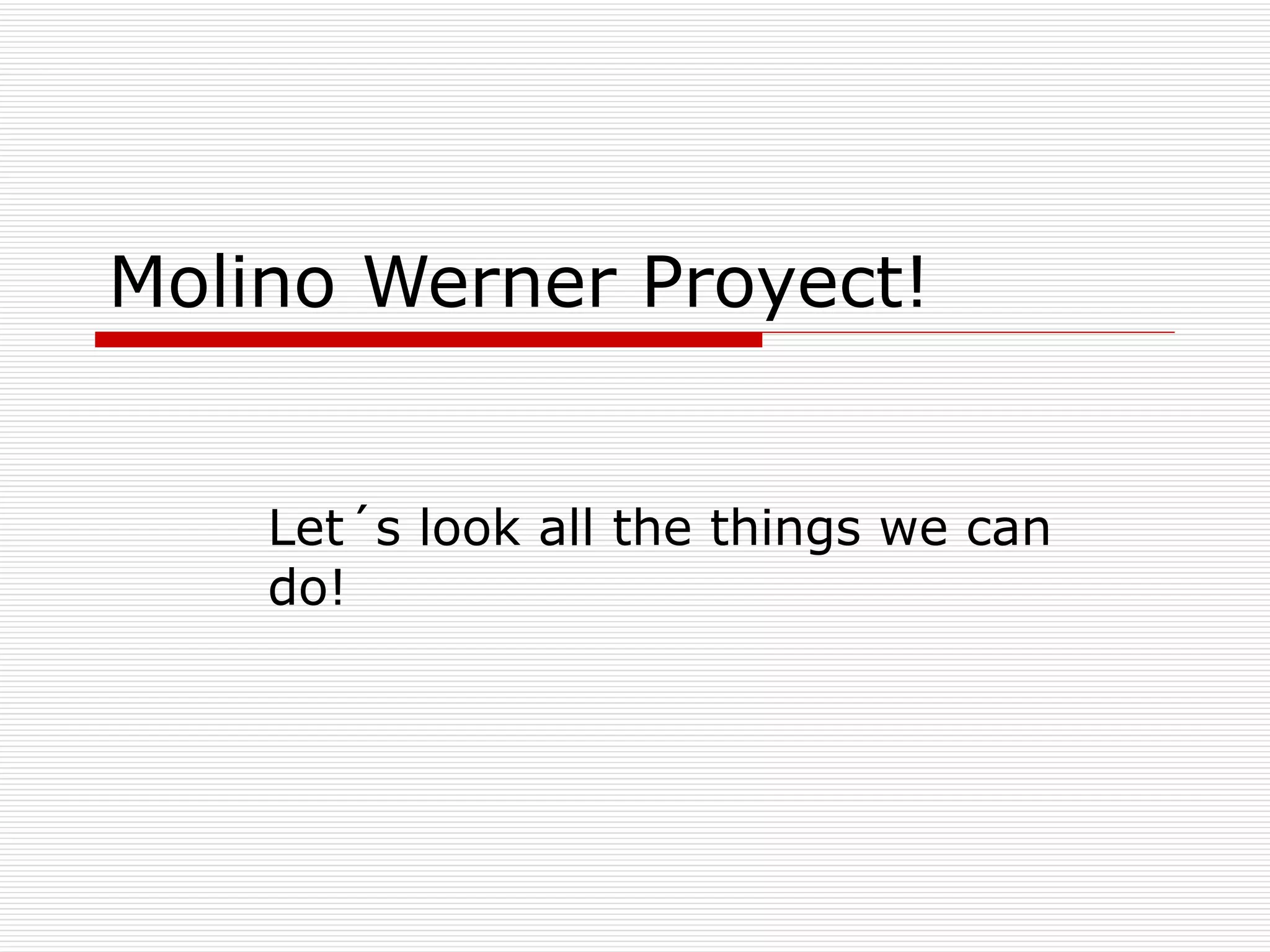 Molino Werner Proyect!

Let´s look all the things we can do!